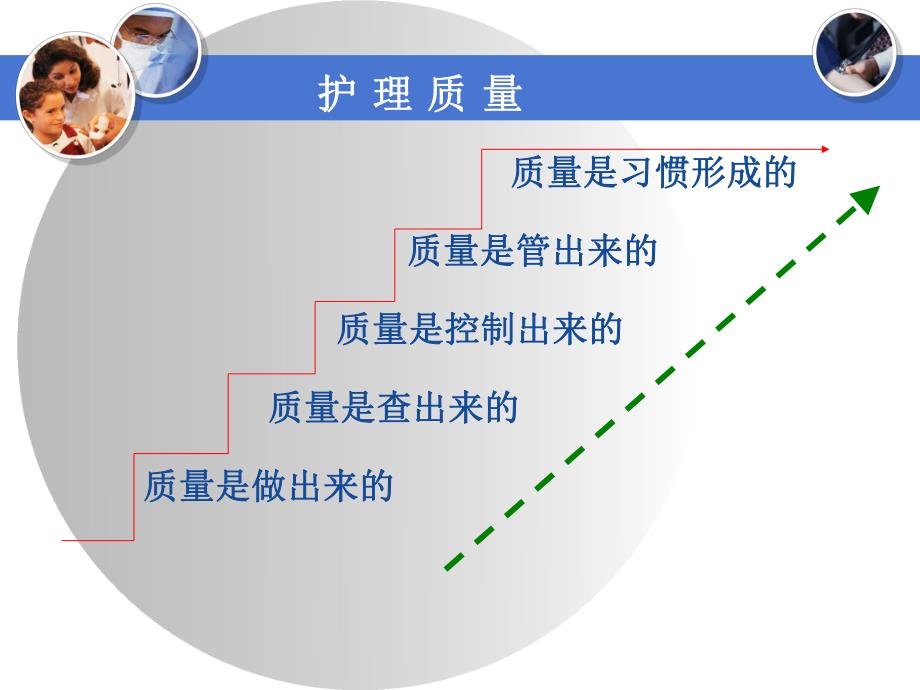 护 理 质 量

质量是习惯形成的

质量是管出来的

质量是控制出来的

质量是查出来的

质量是做出来的